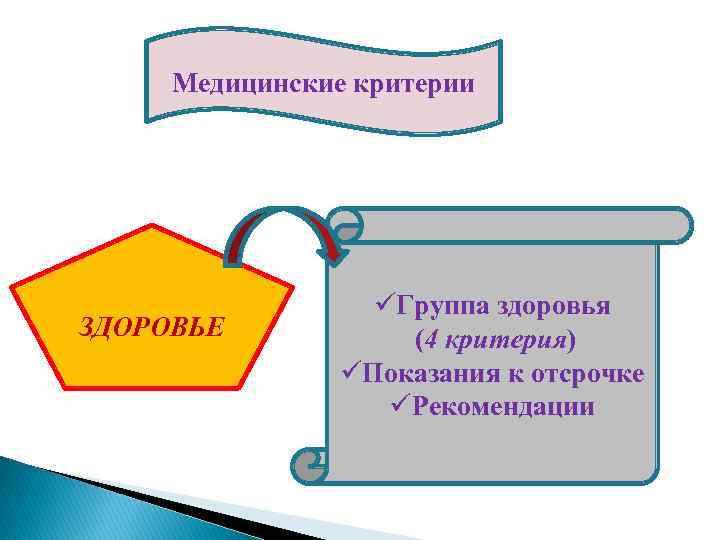 Медицинские критерии

ЗДОРОВЬЕ

✓Группа здоровья
(4 критерия)
✓Показания к отсрочке
✓Рекомендации